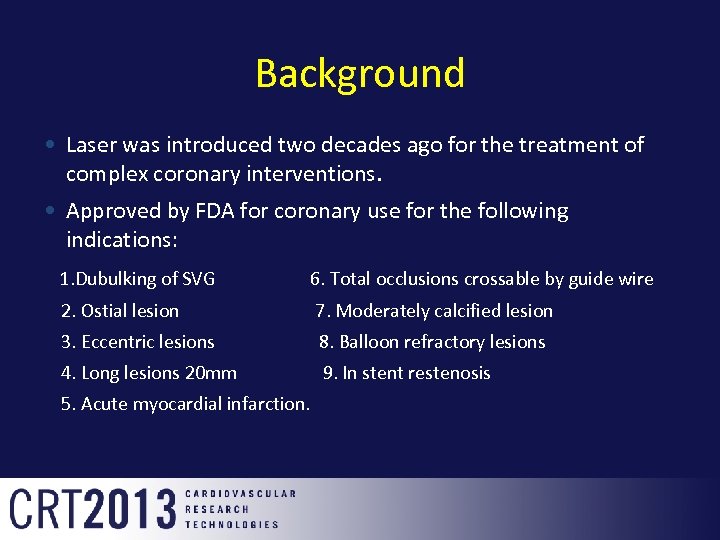 Background

• Laser was introduced two decades ago for the treatment of complex coronary interventions.

• Approved by FDA for coronary use for the following indications:

1.Dubulking of SVG
2. Ostial lesion
3. Eccentric lesions
4. Long lesions 20mm
5. Acute myocardial infarction.

6. Total occlusions crossable by guide wire
7. Moderately calcified lesion
8. Balloon refractory lesions
9. In stent restenosis

CRT2013 CARDIOVASCULAR RESEARCH TECHNOLOGIES